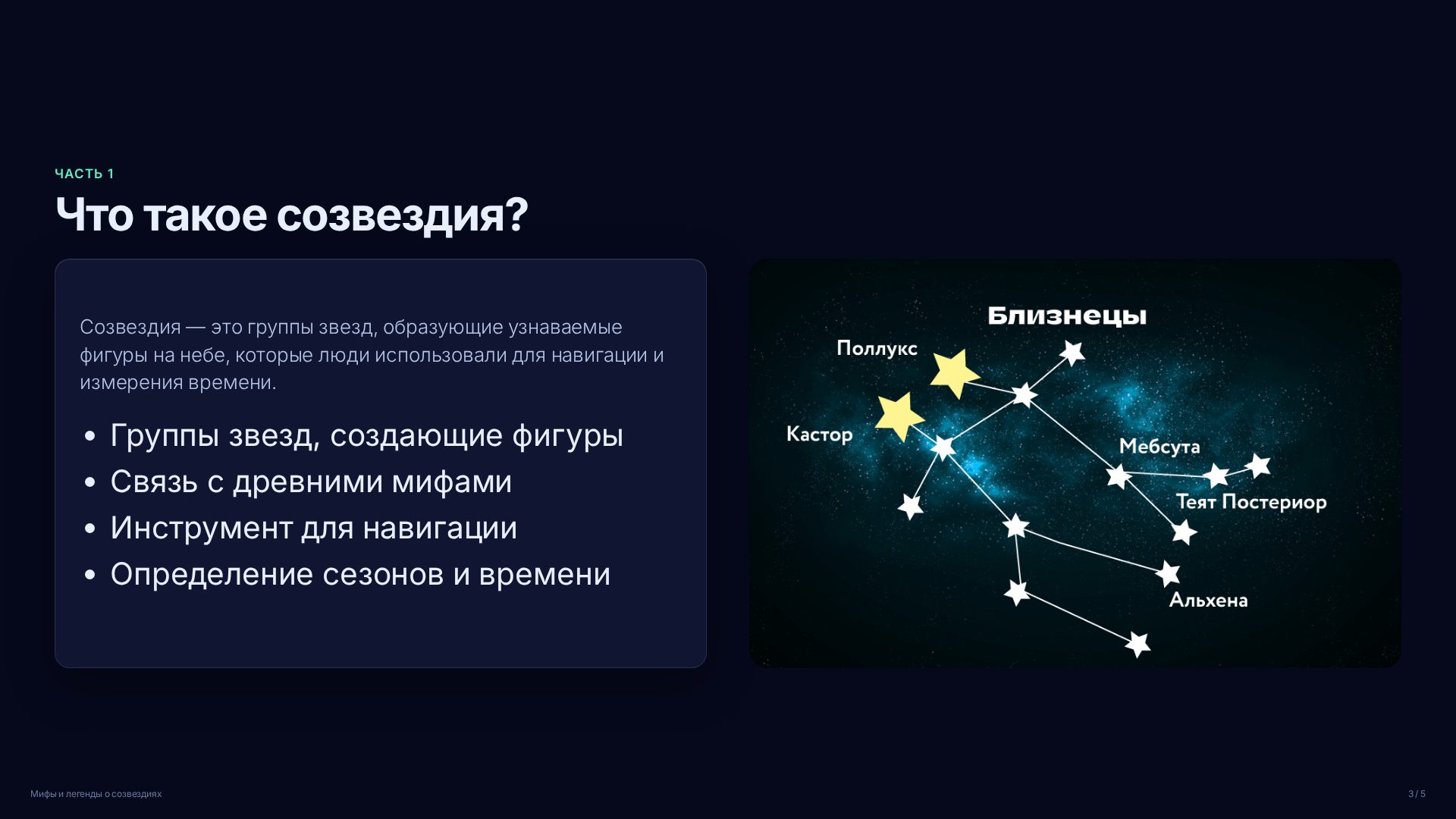 ЧАСТЬ 1

Что такое созвездия?

Созвездия — это группы звезд, образующие узнаваемые фигуры на небе, которые люди использовали для навигации и измерения времени.

• Группы звезд, создающие фигуры
• Связь с древними мифами
• Инструмент для навигации
• Определение сезонов и времени

Близнецы

Поллукс

Кастор

Мебсута

Теят Постериор

Альхена

Мифы и легенды о созвездиях

3 / 5